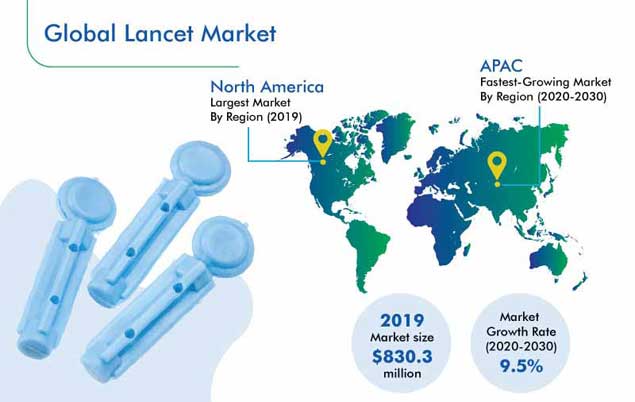 Global Lancet Market

North America
Largest Market
By Region (2019)

APAC
Fastest-Growing Market
By Region (2020-2030)

2019
Market size
$830.3
million

Market
Growth Rate
(2020-2030)
9.5%